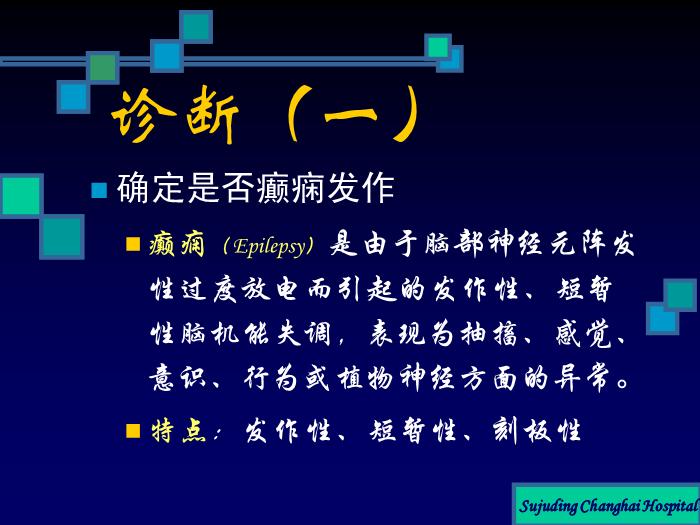 诊断（一）

确定是否癫痫发作

癫痫（Epilepsy）是由于脑部神经元阵发性过度放电而引起的发作性、短暂性脑机能失调，表现为抽搐、感觉、意识、行为或植物神经方面的异常。

特点：发作性、短暂性、刻板性

Sujuding Changhai Hospital